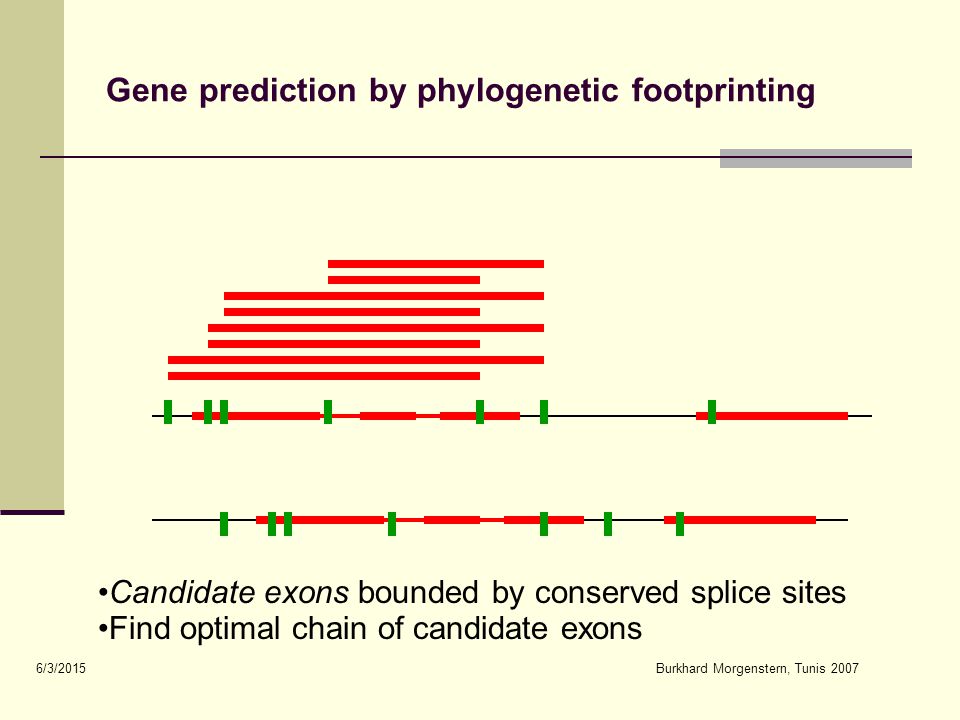 Gene prediction by phylogenetic footprinting

•Candidate exons bounded by conserved splice sites
•Find optimal chain of candidate exons

6/3/2015

Burkhard Morgenstern, Tunis 2007